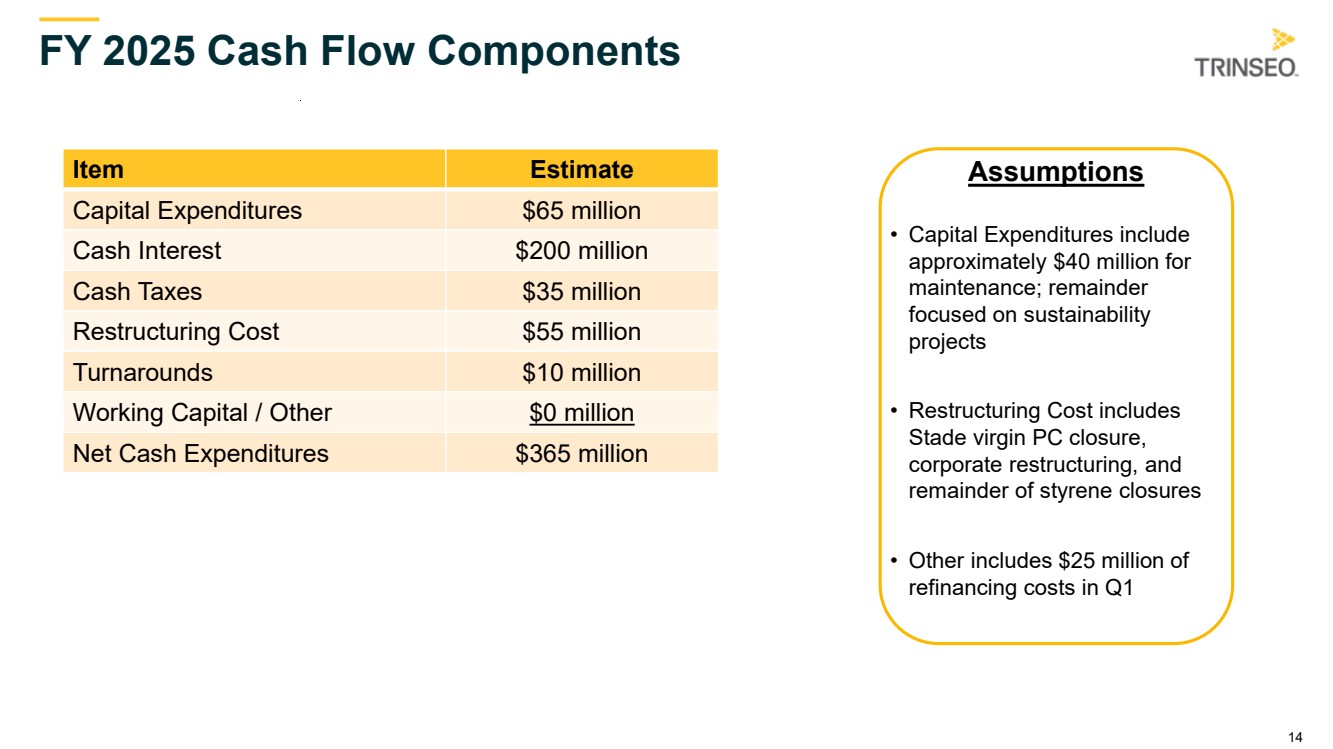 FY 2025 Cash Flow Components

TRINSEO.

| Item | Estimate |
|---|---|
| Capital Expenditures | \$65 million |
| Cash Interest | \$200 million |
| Cash Taxes | \$35 million |
| Restructuring Cost | \$55 million |
| Turnarounds | \$10 million |
| Working Capital / Other | \$0 million |
| Net Cash Expenditures | \$365 million |

Assumptions

• Capital Expenditures include approximately \$40 million for maintenance; remainder focused on sustainability projects

• Restructuring Cost includes Stade virgin PC closure, corporate restructuring, and remainder of styrene closures

• Other includes \$25 million of refinancing costs in Q1

14